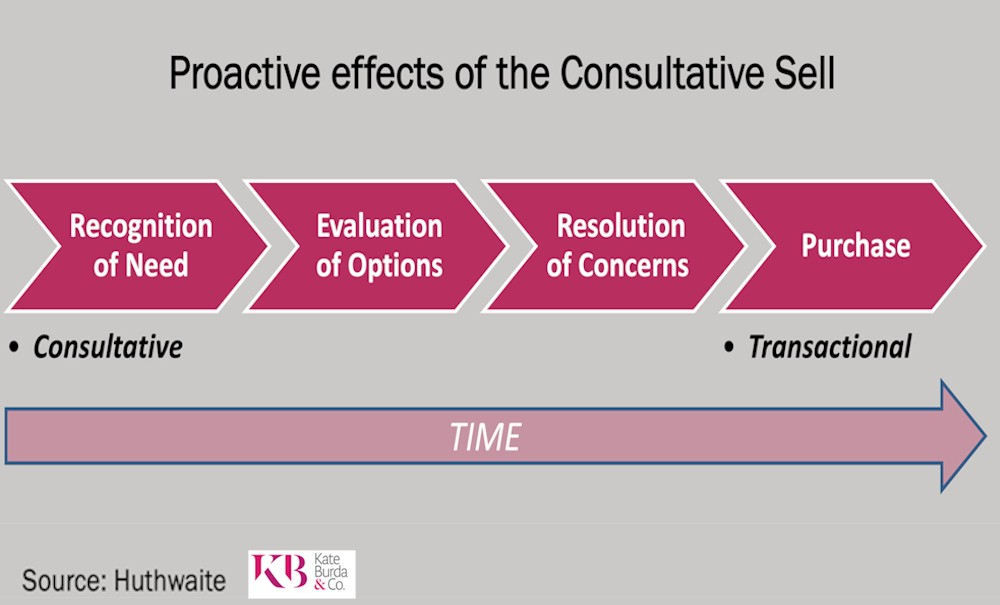 Proactive effects of the Consultative Sell

Recognition of Need

Evaluation of Options

Resolution of Concerns

Purchase

• Consultative

• Transactional

TIME

Source: Huthwaite

KB Kate Burda & Co.